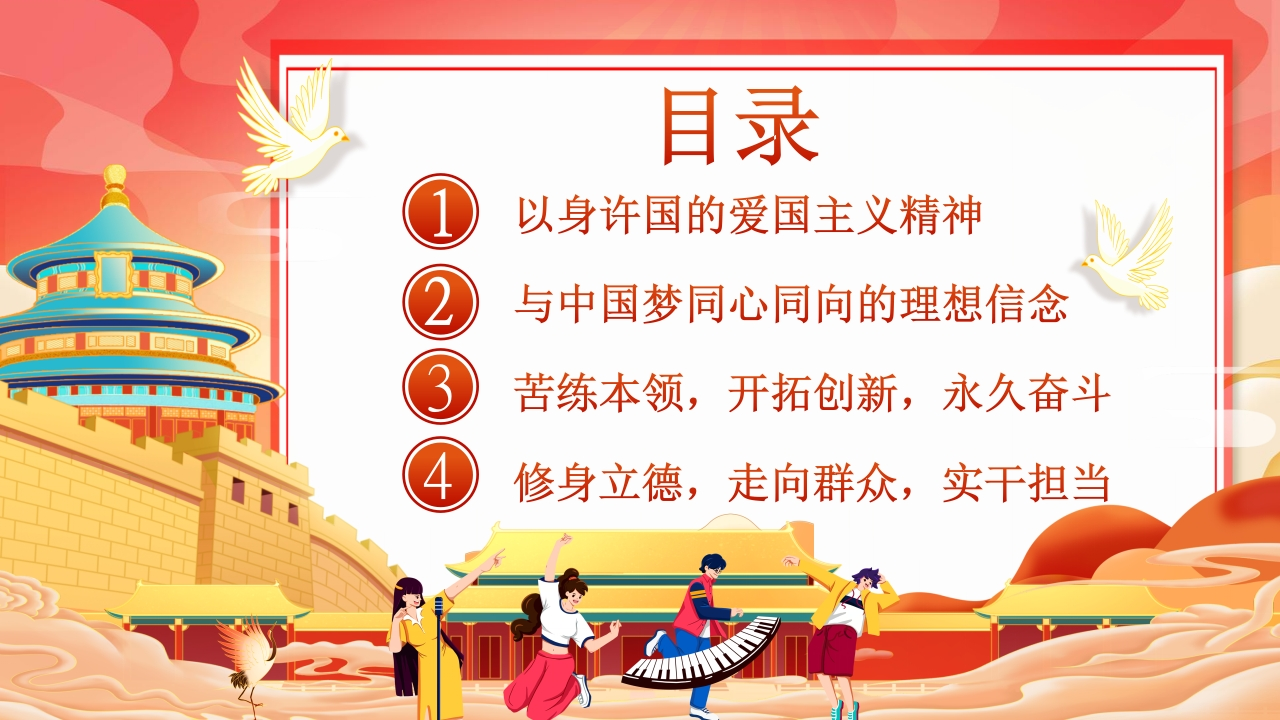 目录

1 以身许国的爱国主义精神

2 与中国梦同心同向的理想信念

3 苦练本领，开拓创新，永久奋斗

4 修身立德，走向群众，实干担当